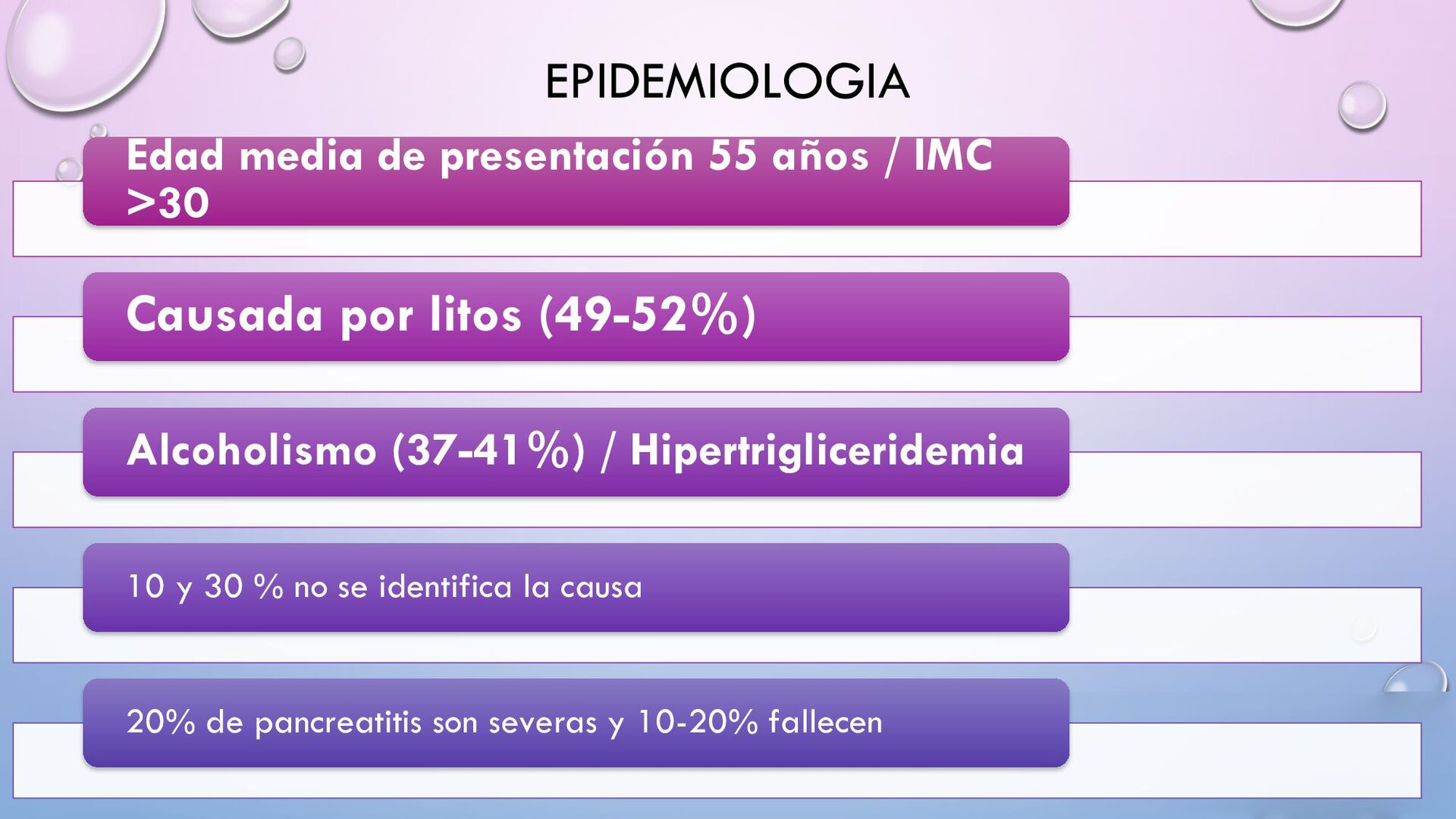 EPIDEMIOLOGIA

Edad media de presentación 55 años / IMC >30

Causada por litos (49-52%)

Alcoholismo (37-41%) / Hipertrigliceridemia

10 y 30 % no se identifica la causa

20% de pancreatitis son severas y 10-20% fallecen